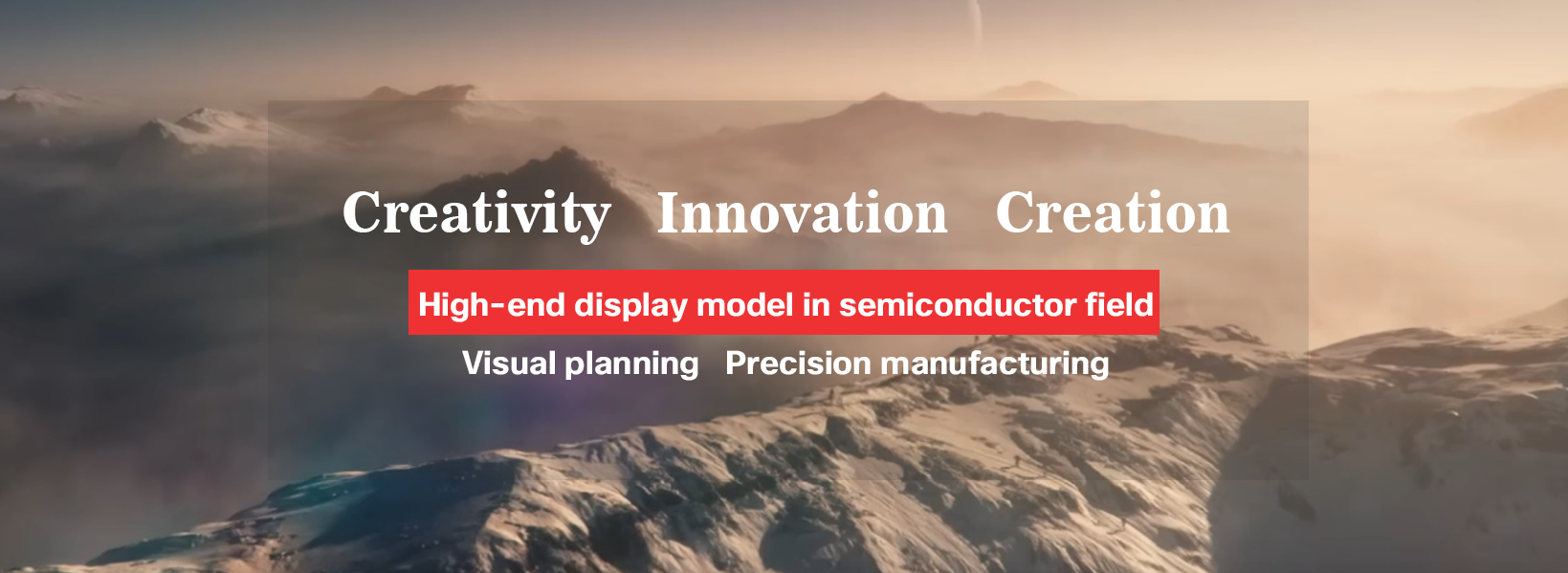 Creativity Innovation Creation

High-end display model in semiconductor field

Visual planning Precision manufacturing